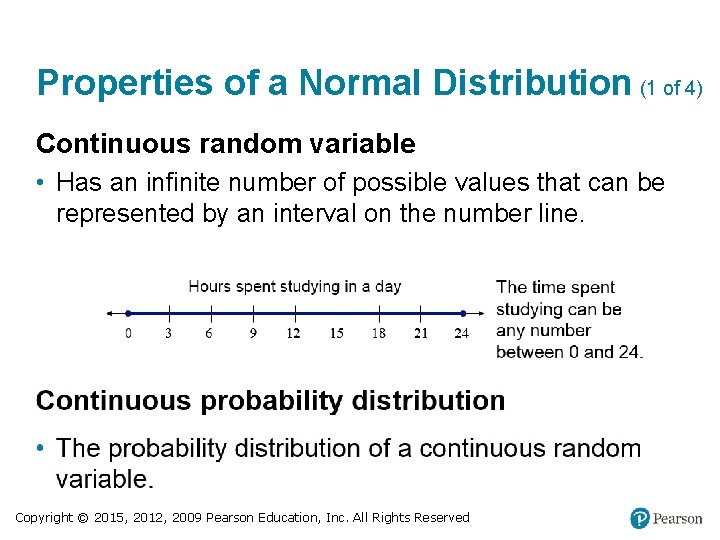 Properties of a Normal Distribution (1 of 4)

Continuous random variable

• Has an infinite number of possible values that can be represented by an interval on the number line.

Hours spent studying in a day

0 3 6 9 12 15 18 21 24

The time spent studying can be any number between 0 and 24.

Continuous probability distribution

• The probability distribution of a continuous random variable.

Copyright © 2015, 2012, 2009 Pearson Education, Inc. All Rights Reserved

Pearson